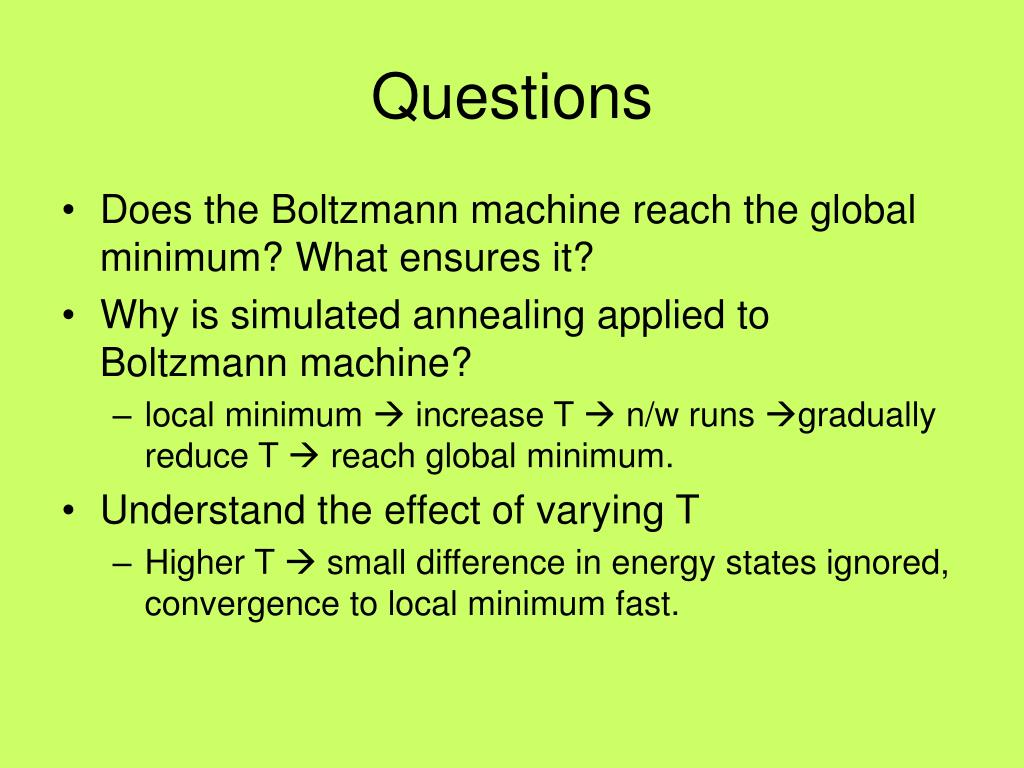 Questions

• Does the Boltzmann machine reach the global minimum? What ensures it?
• Why is simulated annealing applied to Boltzmann machine?
– local minimum → increase T → n/w runs →gradually reduce T → reach global minimum.
• Understand the effect of varying T
– Higher T → small difference in energy states ignored, convergence to local minimum fast.